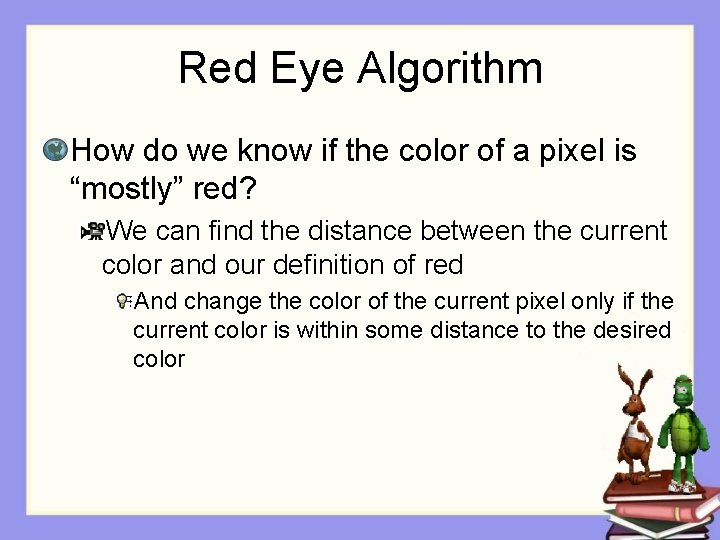 Red Eye Algorithm

How do we know if the color of a pixel is “mostly” red?

We can find the distance between the current color and our definition of red

And change the color of the current pixel only if the current color is within some distance to the desired color